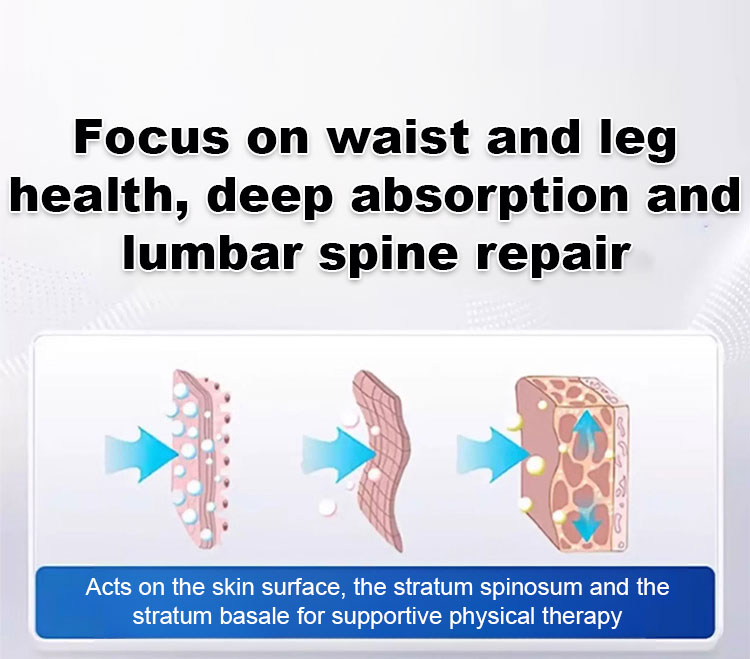 Focus on waist and leg health, deep absorption and lumbar spine repair

Acts on the skin surface, the stratum spinosum and the stratum basale for supportive physical therapy